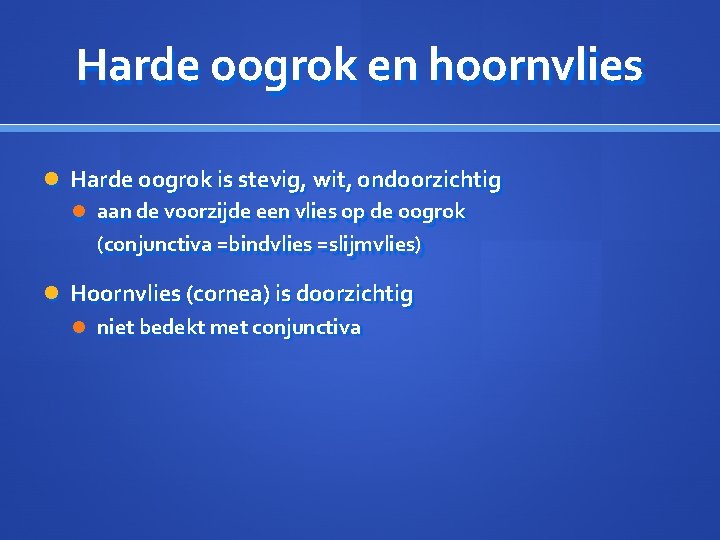 Harde oogrok en hoornvlies

Harde oogrok is stevig, wit, ondoorzichtig

aan de voorzijde een vlies op de oogrok (conjunctiva =bindvlies =slijmvlies)

Hoornvlies (cornea) is doorzichtig

niet bedekt met conjunctiva